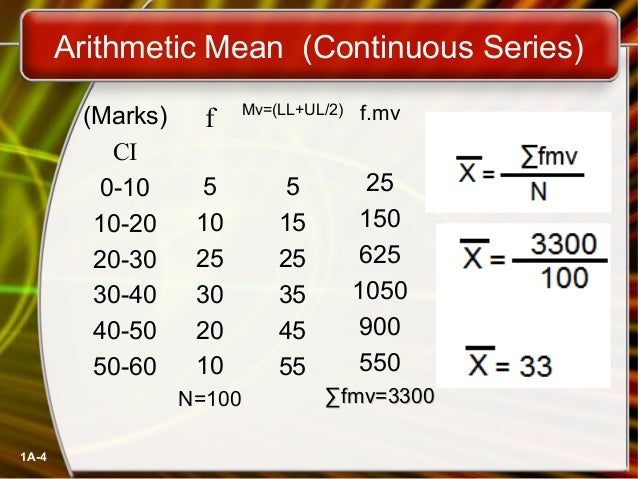 Arithmetic Mean (Continuous Series)

| (Marks) CI | f | Mv=(LL+UL/2) | f.mv |
|---|---|---|---|
| 0-10 | 5 | 5 | 25 |
| 10-20 | 10 | 15 | 150 |
| 20-30 | 25 | 25 | 625 |
| 30-40 | 30 | 35 | 1050 |
| 40-50 | 20 | 45 | 900 |
| 50-60 | 10 | 55 | 550 |
| | N=100 | | ∑fmv=3300 |

$\overline{X} = \frac{\sum fmv}{N}$

$\overline{X} = \frac{3300}{100}$

$\overline{X} = 33$

1A-4